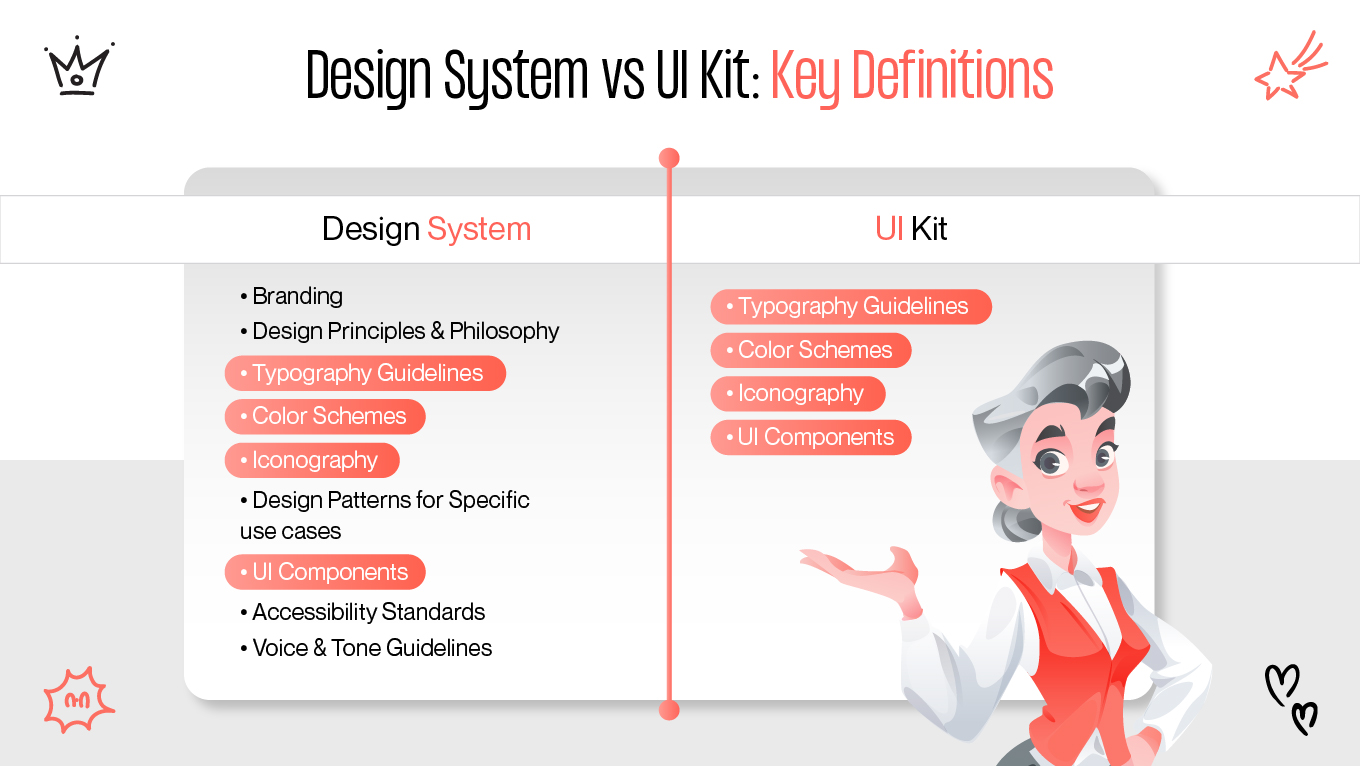 Design System vs UI Kit: Key Definitions

Design System

• Branding
• Design Principles & Philosophy
• Typography Guidelines
• Color Schemes
• Iconography
• Design Patterns for Specific use cases
• UI Components
• Accessibility Standards
• Voice & Tone Guidelines

UI Kit

• Typography Guidelines
• Color Schemes
• Iconography
• UI Components